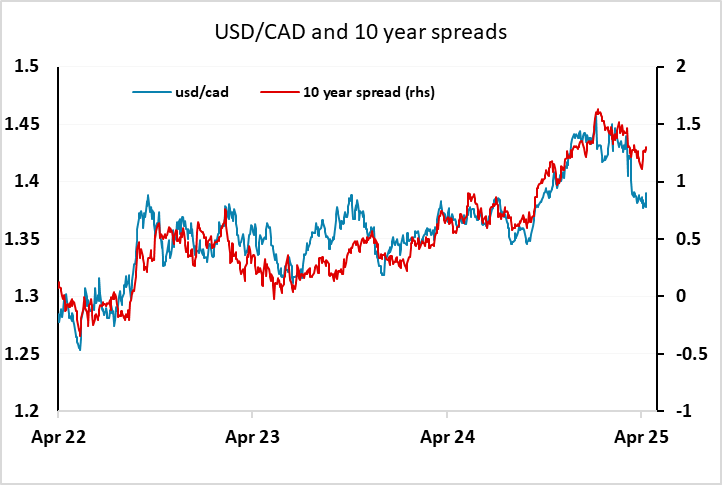 USD/CAD and 10 year spreads

usd/cad
10 year spread (rhs)

1.5
1.45
1.4
1.35
1.3
1.25
1.2

2
1.5
1
0.5
0
-0.5
-1

Apr 22
Apr 23
Apr 24
Apr 25